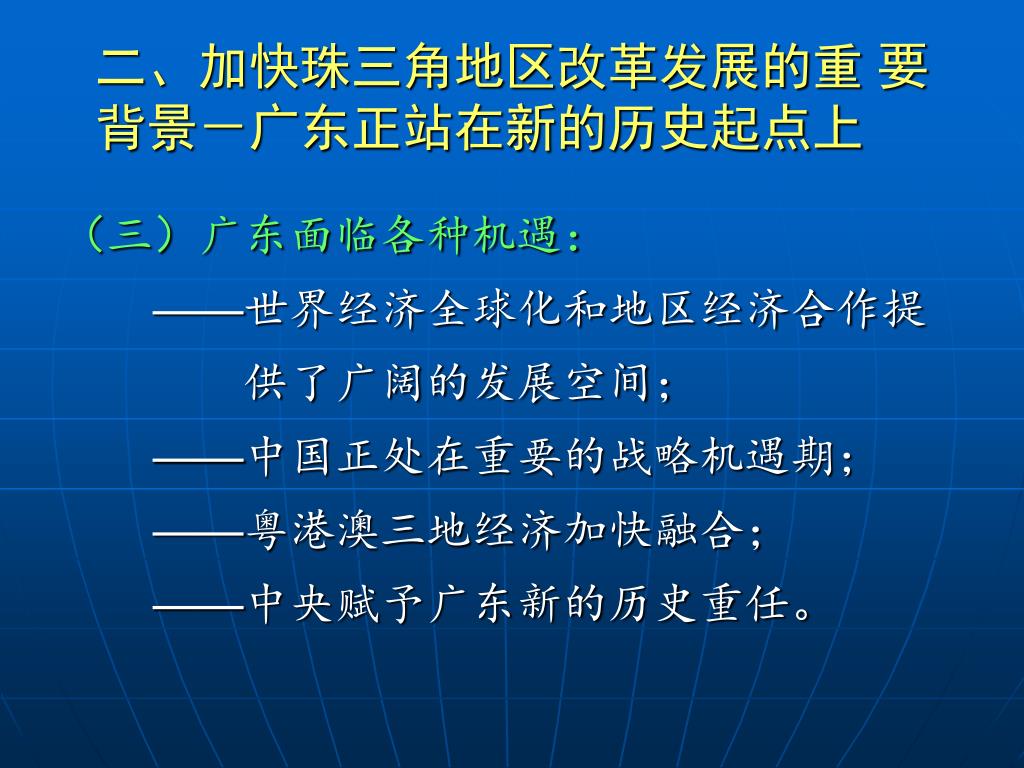 二、加快珠三角地区改革发展的重 要背景－广东正站在新的历史起点上

（三）广东面临各种机遇：

——世界经济全球化和地区经济合作提供了广阔的发展空间；

——中国正处在重要的战略机遇期；

——粤港澳三地经济加快融合；

——中央赋予广东新的历史重任。